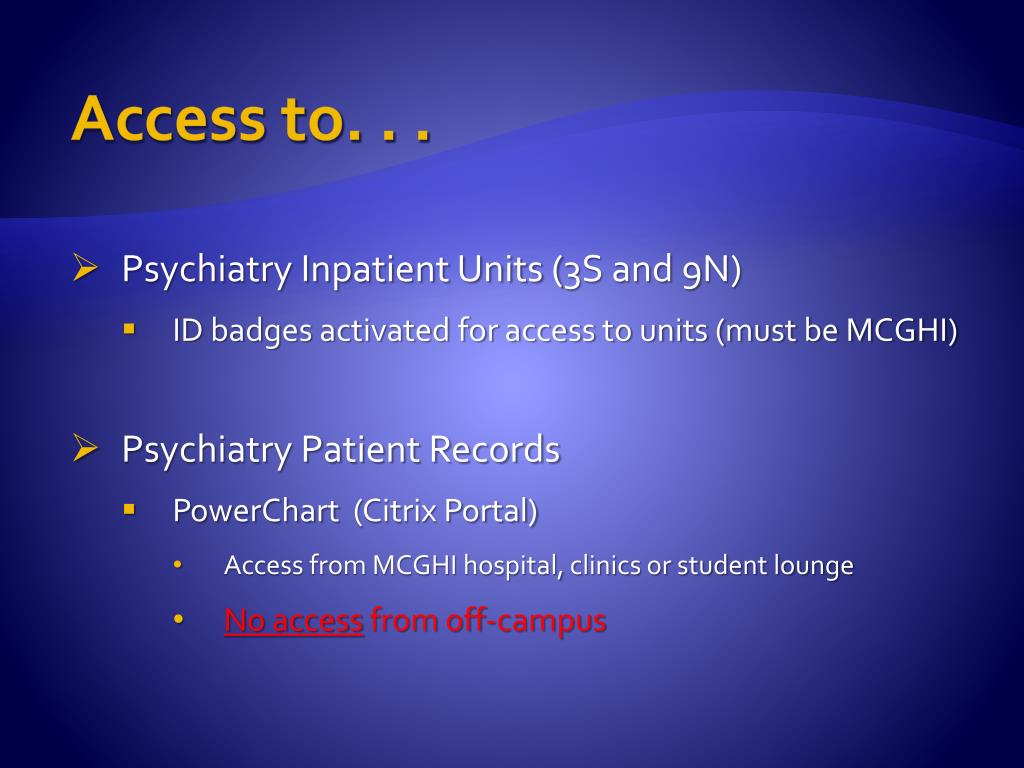 Access to. . .

➢ Psychiatry Inpatient Units (3S and 9N)

▪ ID badges activated for access to units (must be MCGHI)

➢ Psychiatry Patient Records

▪ PowerChart (Citrix Portal)

• Access from MCGHI hospital, clinics or student lounge

• No access from off-campus